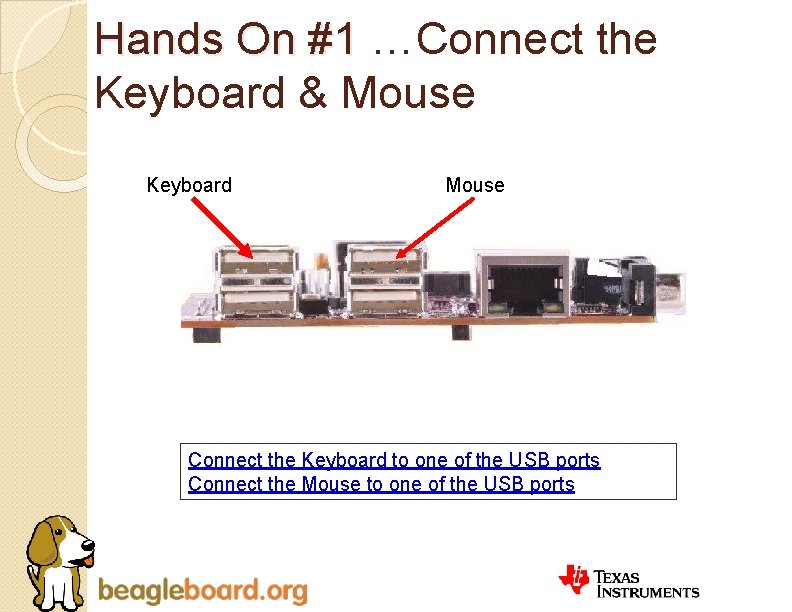 Hands On #1 …Connect the Keyboard & Mouse

Keyboard

Mouse

Connect the Keyboard to one of the USB ports
Connect the Mouse to one of the USB ports

beagleboard.org

TEXAS INSTRUMENTS